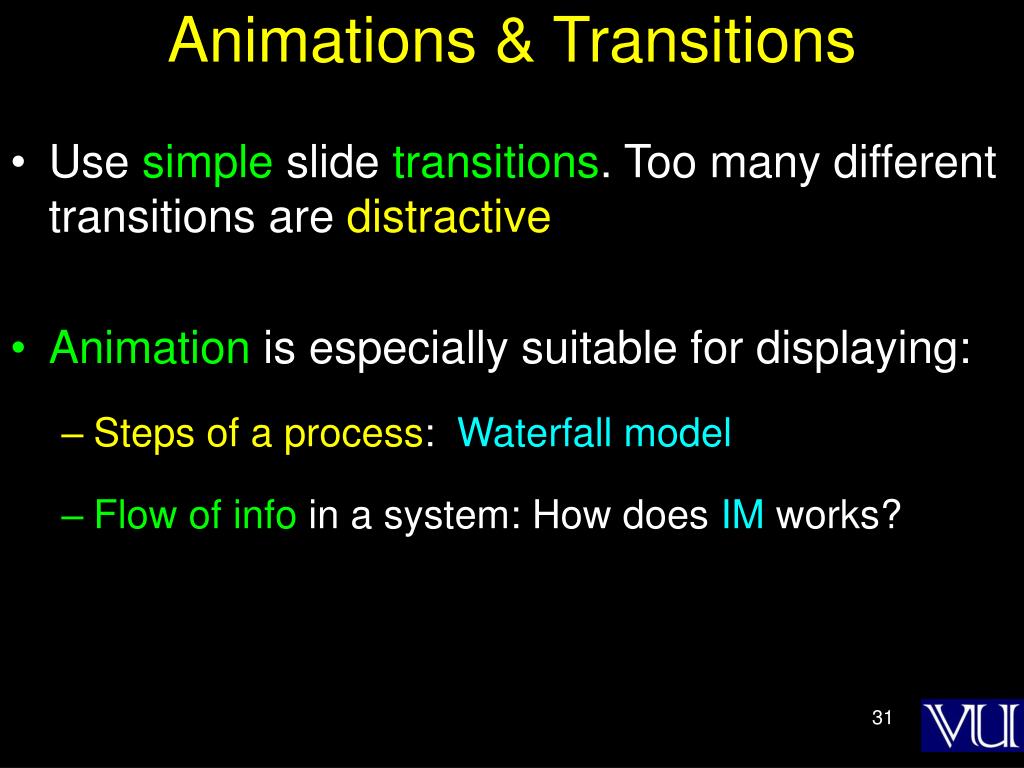 Animations & Transitions

• Use simple slide transitions. Too many different transitions are distractive

• Animation is especially suitable for displaying:

– Steps of a process: Waterfall model

– Flow of info in a system: How does IM works?

31

VU